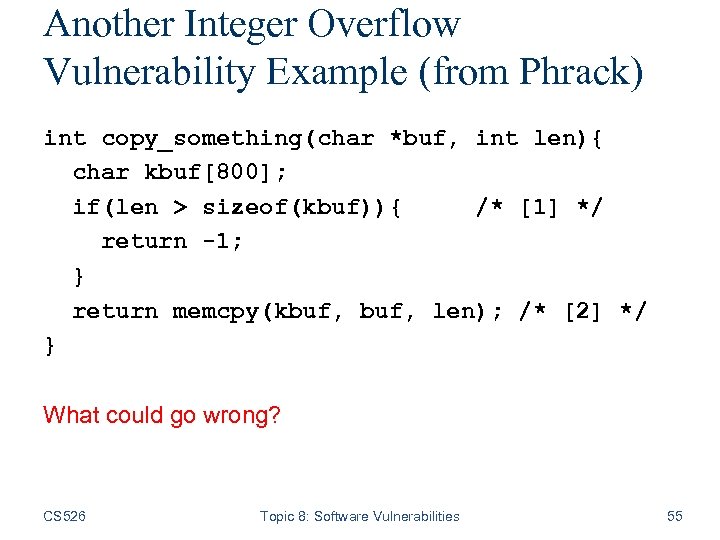 Another Integer Overflow Vulnerability Example (from Phrack)

int copy_something(char *buf, int len){
  char kbuf[800];
  if(len > sizeof(kbuf)){     /* [1] */
    return -1;
  }
  return memcpy(kbuf, buf, len); /* [2] */
}

What could go wrong?

CS526    Topic 8: Software Vulnerabilities    55